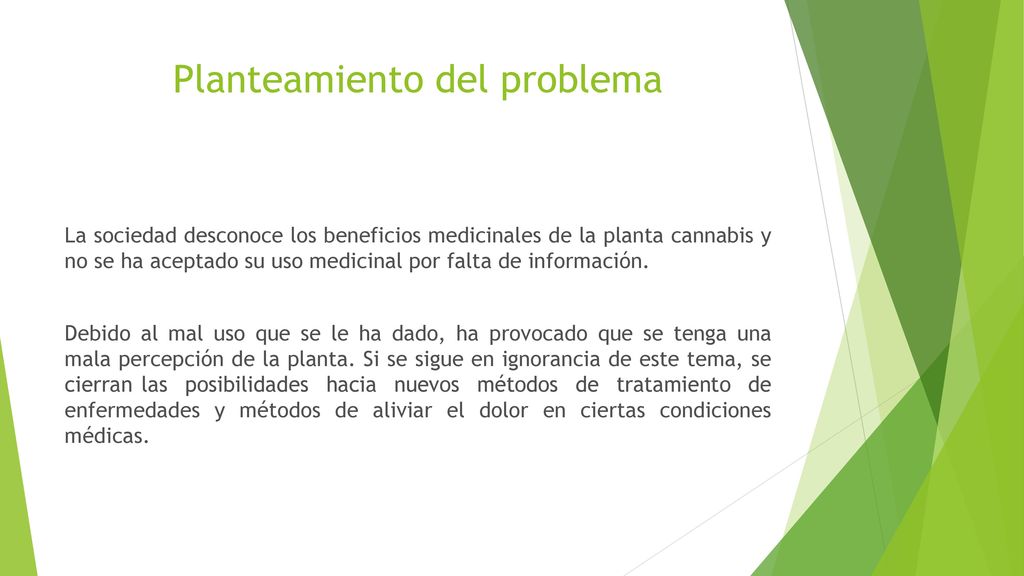 Planteamiento del problema

La sociedad desconoce los beneficios medicinales de la planta cannabis y no se ha aceptado su uso medicinal por falta de información.

Debido al mal uso que se le ha dado, ha provocado que se tenga una mala percepción de la planta. Si se sigue en ignorancia de este tema, se cierran las posibilidades hacia nuevos métodos de tratamiento de enfermedades y métodos de aliviar el dolor en ciertas condiciones médicas.